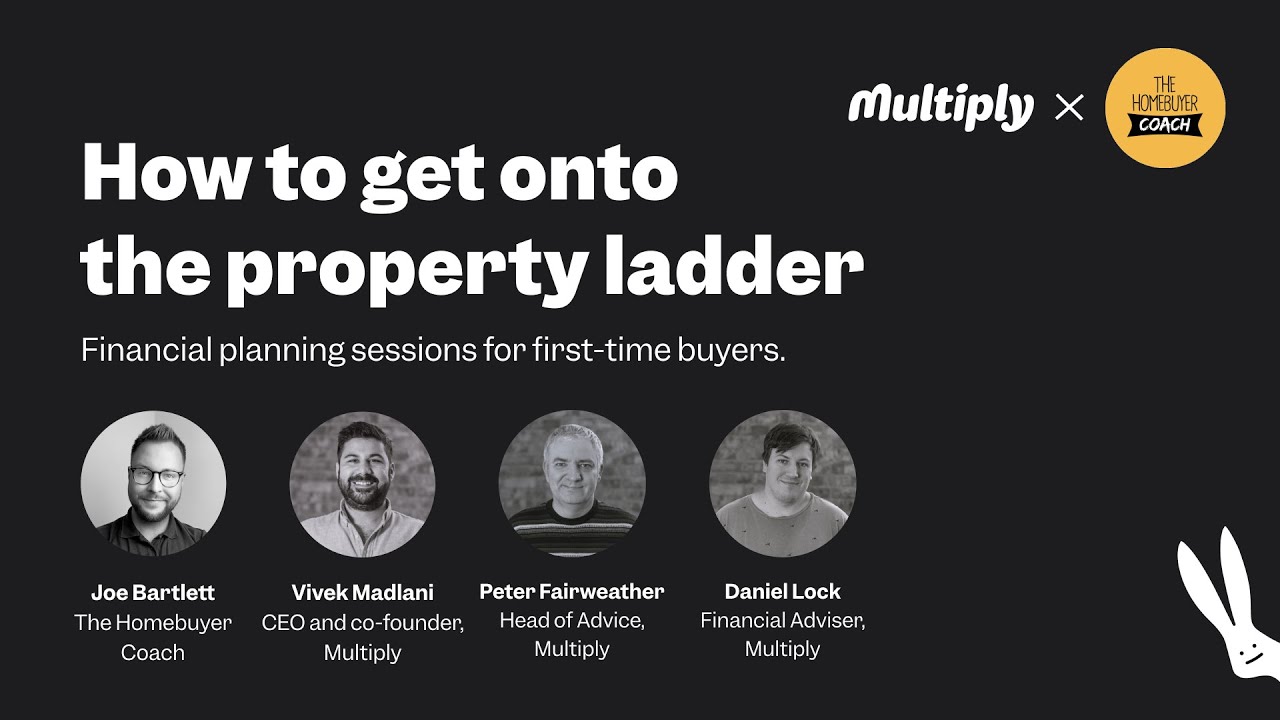 Multiply × THE HOMEBUYER COACH

How to get onto the property ladder

Financial planning sessions for first-time buyers.

Joe Bartlett
The Homebuyer Coach

Vivek Madlani
CEO and co-founder, Multiply

Peter Fairweather
Head of Advice, Multiply

Daniel Lock
Financial Adviser, Multiply